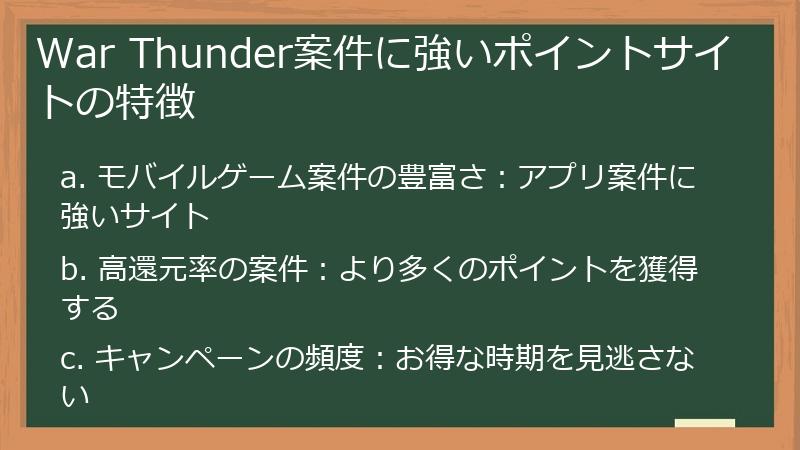 War Thunder案件に強いポイントサイトの特徴

a. モバイルゲーム案件の豊富さ：アプリ案件に強いサイト

b. 高還元率の案件：より多くのポイントを獲得する

c. キャンペーンの頻度：お得な時期を見逃さない